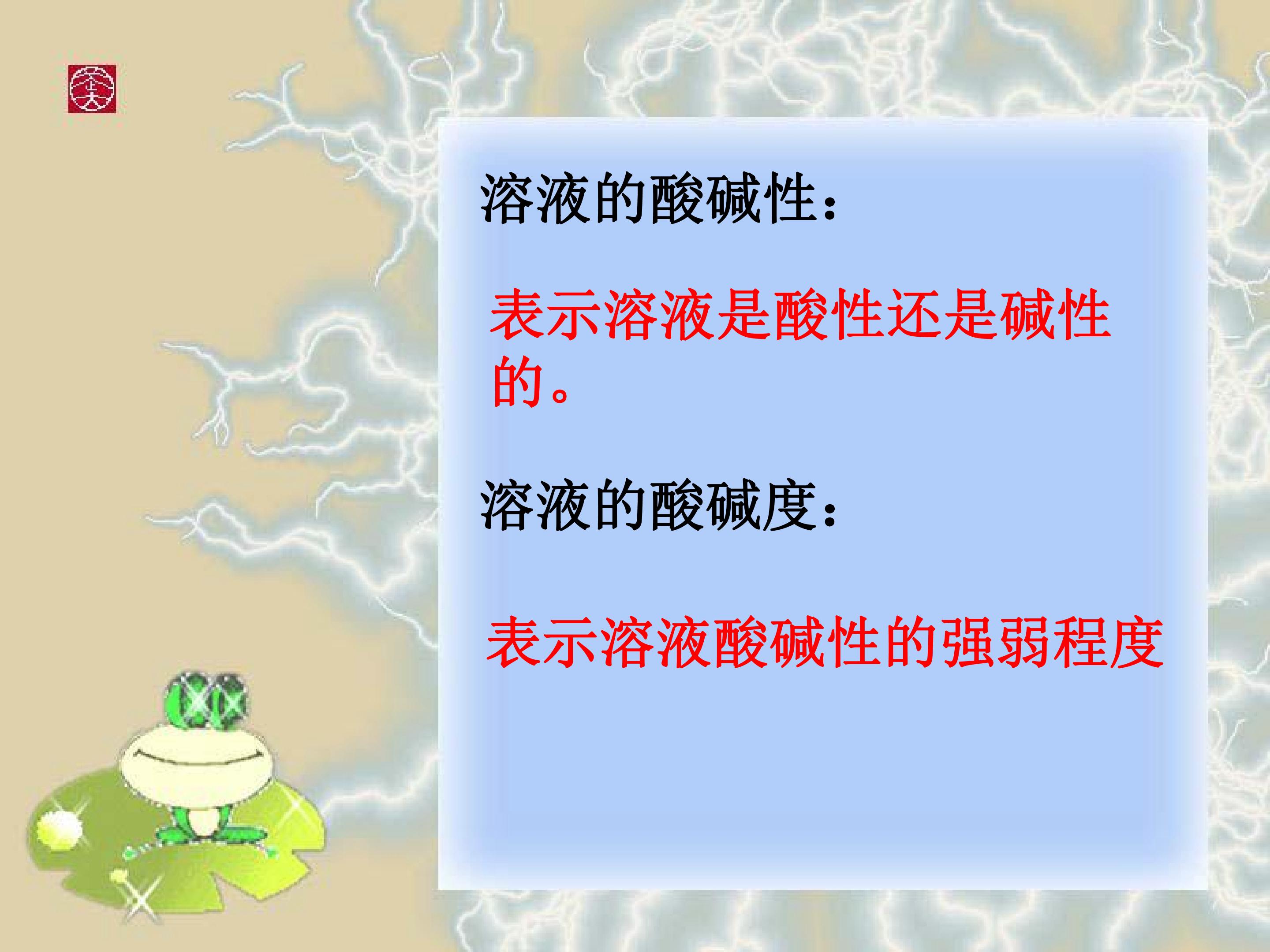 溶液的酸碱性：

表示溶液是酸性还是碱性的。

溶液的酸碱度：

表示溶液酸碱性的强弱程度